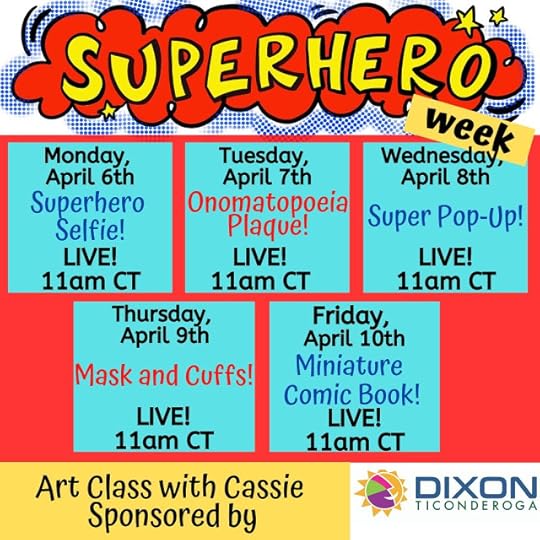 SUPERHERO week

Monday, April 6th
Superhero Selfie!
LIVE!
11am CT

Tuesday, April 7th
Onomatopoeia Plaque!
LIVE!
11am CT

Wednesday, April 8th
Super Pop-Up!
LIVE!
11am CT

Thursday, April 9th
Mask and Cuffs!
LIVE!
11am CT

Friday, April 10th
Miniature Comic Book!
LIVE!
11am CT

Art Class with Cassie
Sponsored by

DIXON
TICONDEROGA